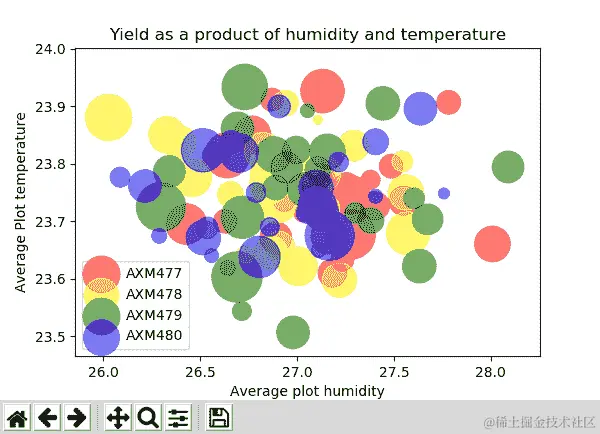 Yield as a product of humidity and temperature

Average Plot temperature

24.0
23.9
23.8
23.7
23.6
23.5

AXM477
AXM478
AXM479
AXM480

26.0 26.5 27.0 27.5 28.0

Average plot humidity

@稀土掘金技术社区